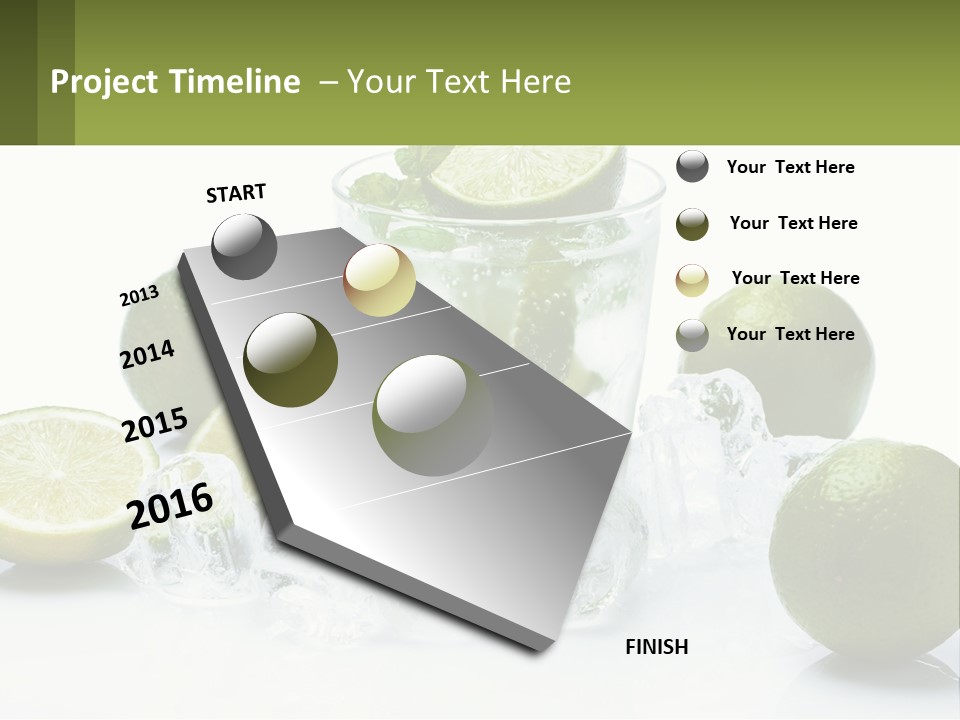 Project Timeline – Your Text Here

START

2013

2014

2015

2016

FINISH

Your Text Here

Your Text Here

Your Text Here

Your Text Here